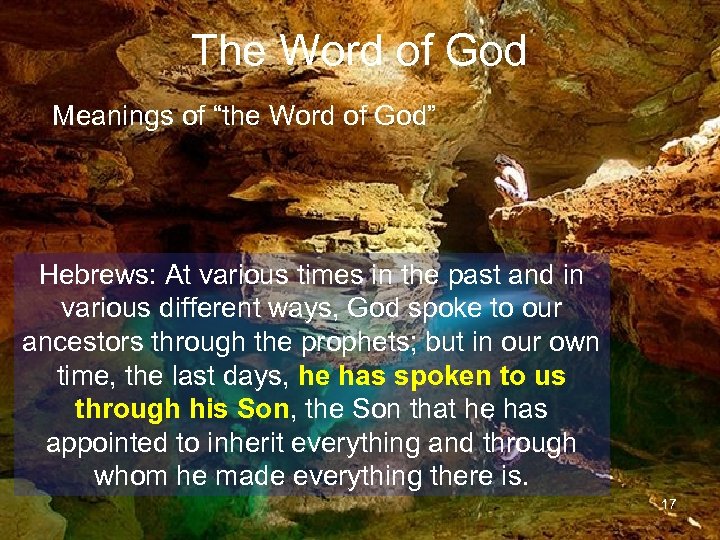 The Word of God

Meanings of “the Word of God”

Hebrews: At various times in the past and in various different ways, God spoke to our ancestors through the prophets; but in our own time, the last days, he has spoken to us through his Son, the Son that he has appointed to inherit everything and through whom he made everything there is.

17